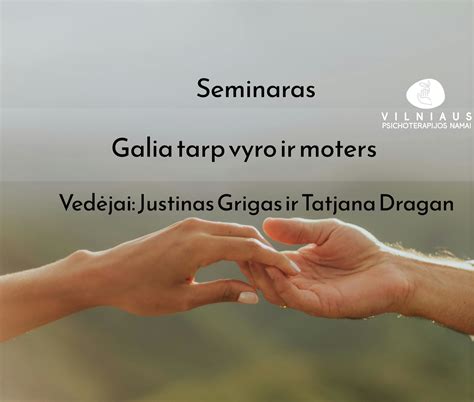 Seminaras

VILNIAUS
PSICHOTERAPIJOS NAMAI

Galia tarp vyro ir moters

Vedėjai: Justinas Grigas ir Tatjana Dragan